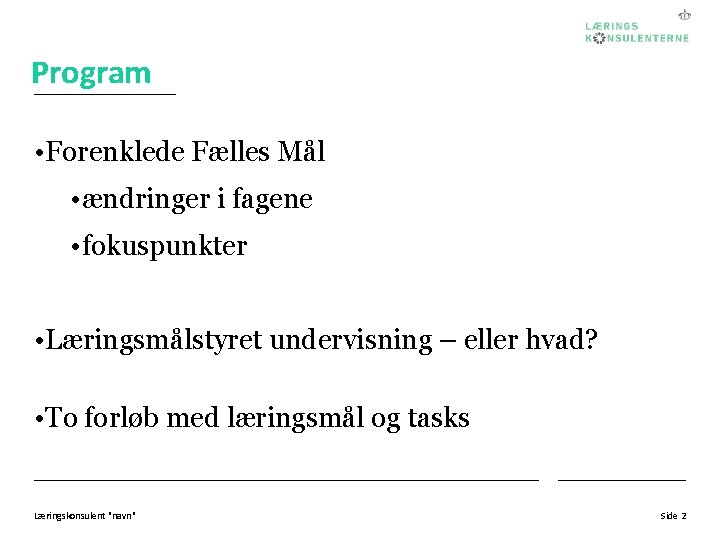 LÆRINGS
KONSULENTERNE

Program

•Forenklede Fælles Mål

•ændringer i fagene

•fokuspunkter

•Læringsmålstyret undervisning – eller hvad?

•To forløb med læringsmål og tasks

Læringskonsulent "navn"

Side 2